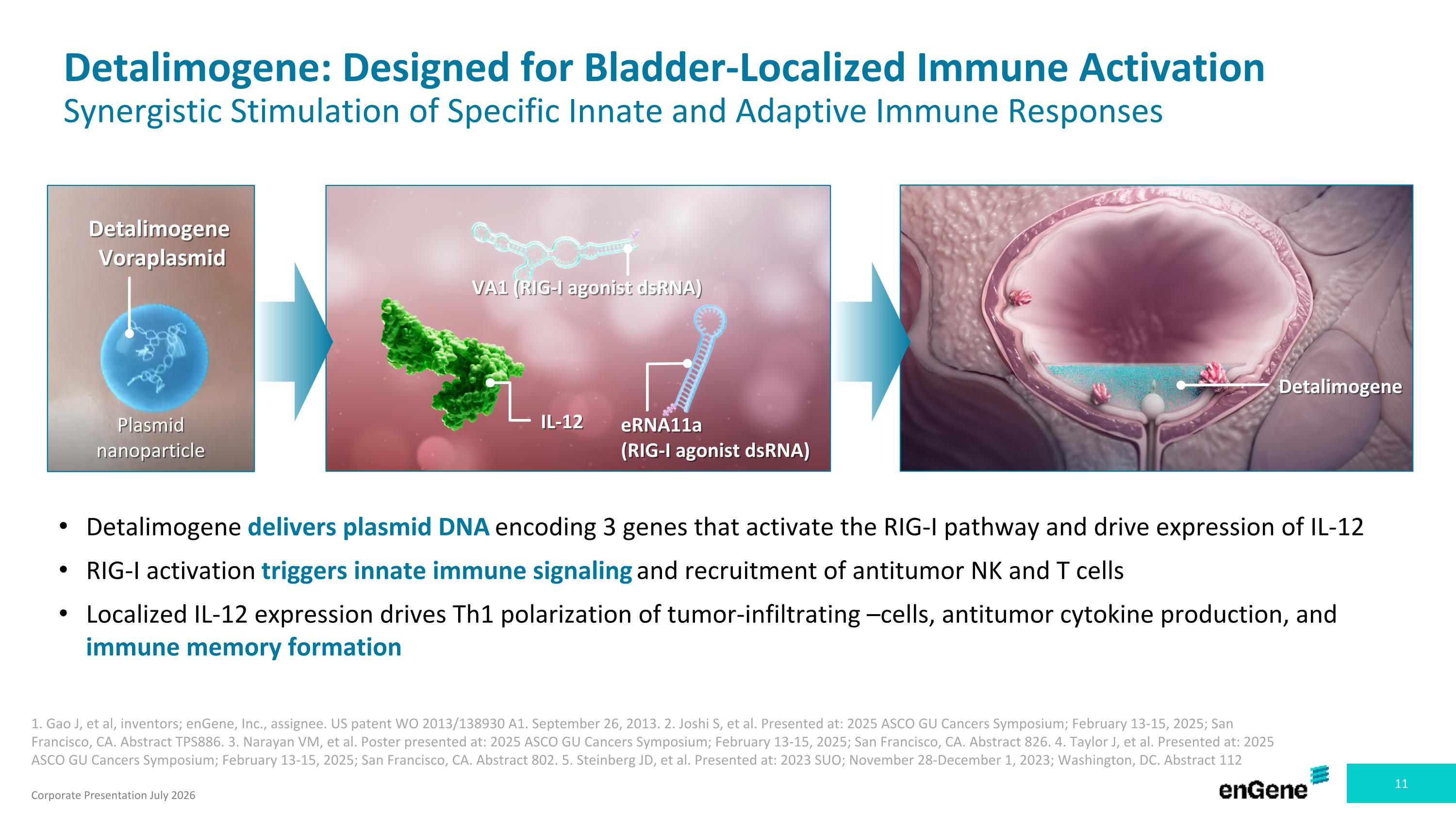 Detalimogene: Designed for Bladder-Localized Immune Activation
Synergistic Stimulation of Specific Innate and Adaptive Immune Responses

Detalimogene Voraplasmid

Plasmid nanoparticle

VA1 (RIG-I agonist dsRNA)

IL-12

eRNA11a (RIG-I agonist dsRNA)

Detalimogene

• Detalimogene delivers plasmid DNA encoding 3 genes that activate the RIG-I pathway and drive expression of IL-12
• RIG-I activation triggers innate immune signaling and recruitment of antitumor NK and T cells
• Localized IL-12 expression drives Th1 polarization of tumor-infiltrating –cells, antitumor cytokine production, and immune memory formation

1. Gao J, et al, inventors; enGene, Inc., assignee. US patent WO 2013/138930 A1. September 26, 2013. 2. Joshi S, et al. Presented at: 2025 ASCO GU Cancers Symposium; February 13-15, 2025; San Francisco, CA. Abstract TPS886. 3. Narayan VM, et al. Poster presented at: 2025 ASCO GU Cancers Symposium; February 13-15, 2025; San Francisco, CA. Abstract 826. 4. Taylor J, et al. Presented at: 2025 ASCO GU Cancers Symposium; February 13-15, 2025; San Francisco, CA. Abstract 802. 5. Steinberg JD, et al. Presented at: 2023 SUO; November 28-December 1, 2023; Washington, DC. Abstract 112

Corporate Presentation July 2026

enGene

11